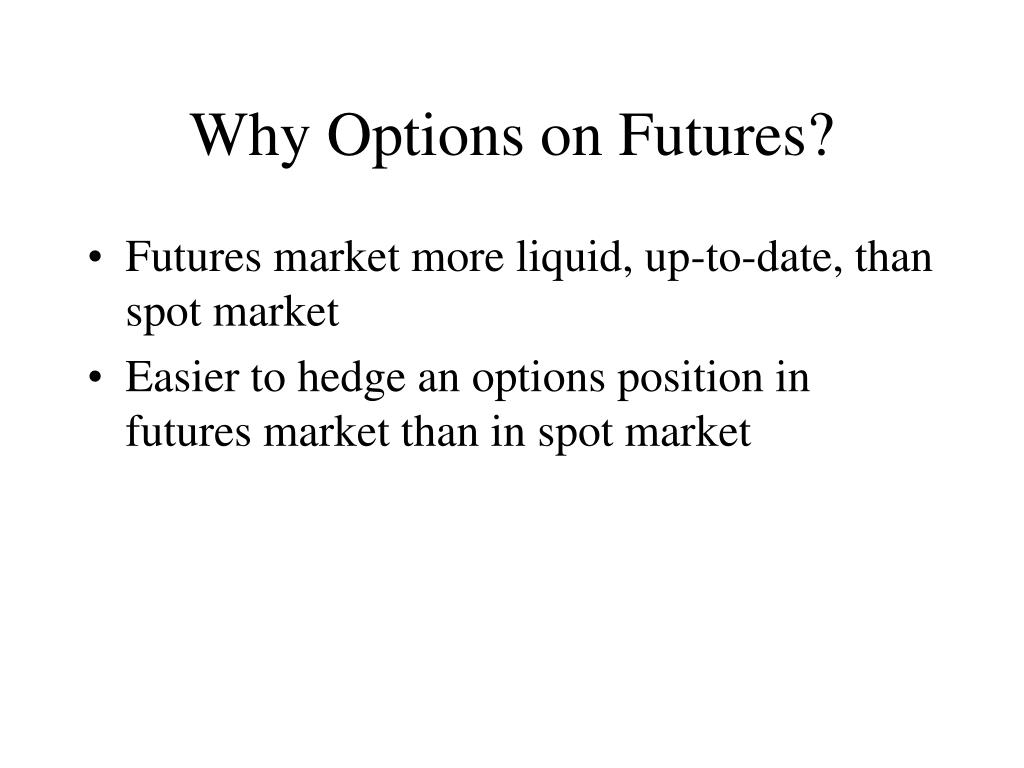 Why Options on Futures?

• Futures market more liquid, up-to-date, than spot market

• Easier to hedge an options position in futures market than in spot market